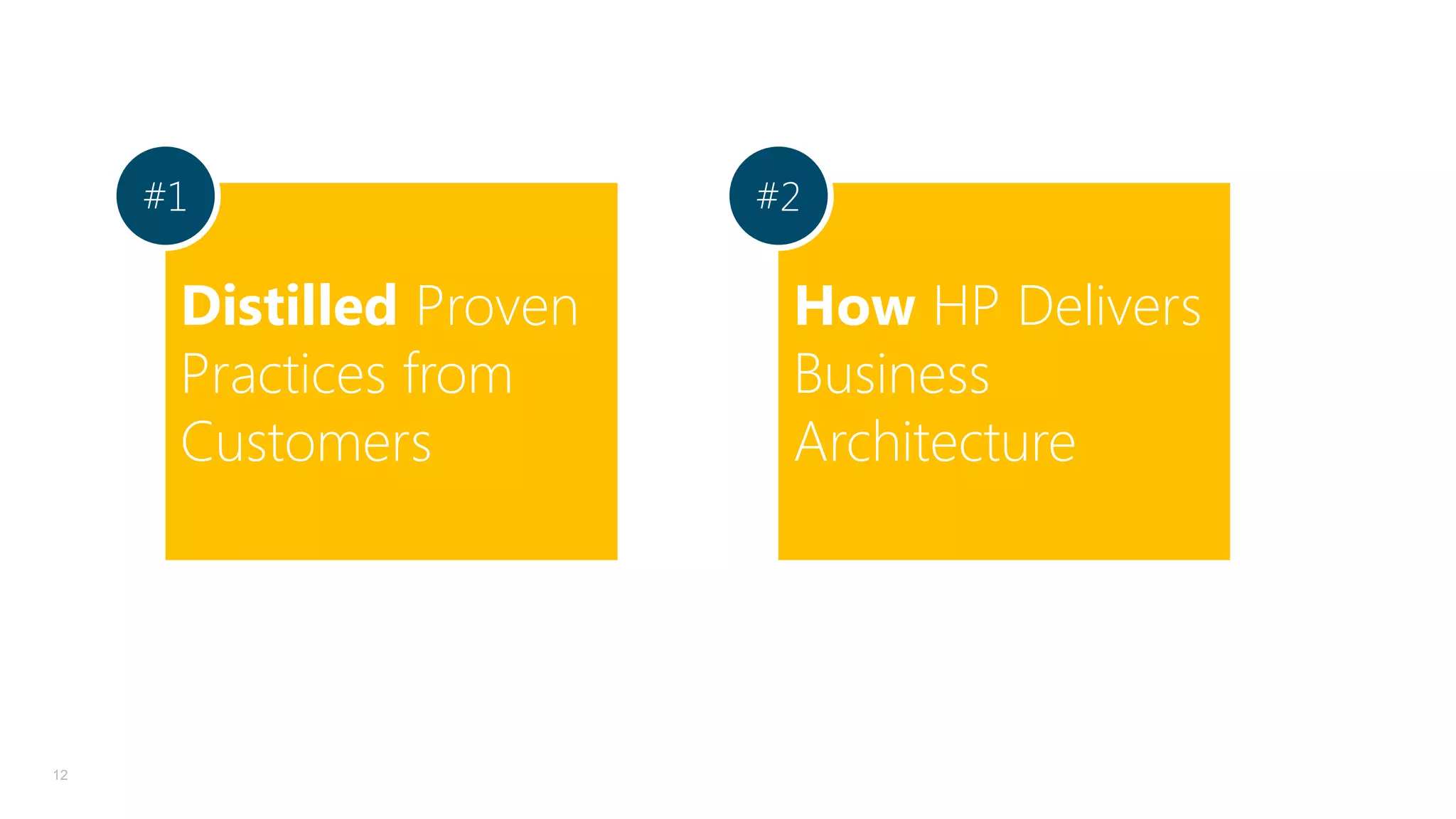 #1

Distilled Proven Practices from Customers

#2

How HP Delivers Business Architecture

12